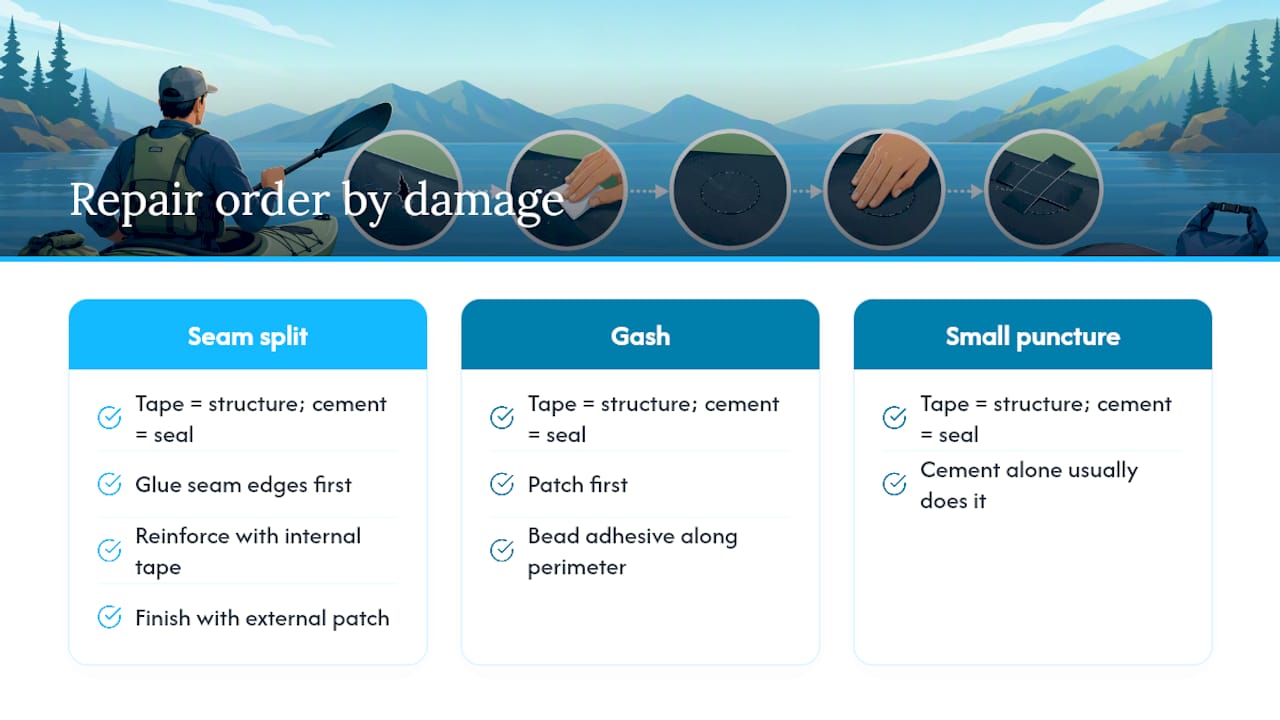 Repair order by damage

Seam split

Tape = structure; cement = seal

Glue seam edges first

Reinforce with internal tape

Finish with external patch

Gash

Tape = structure; cement = seal

Patch first

Bead adhesive along perimeter

Small puncture

Tape = structure; cement = seal

Cement alone usually does it